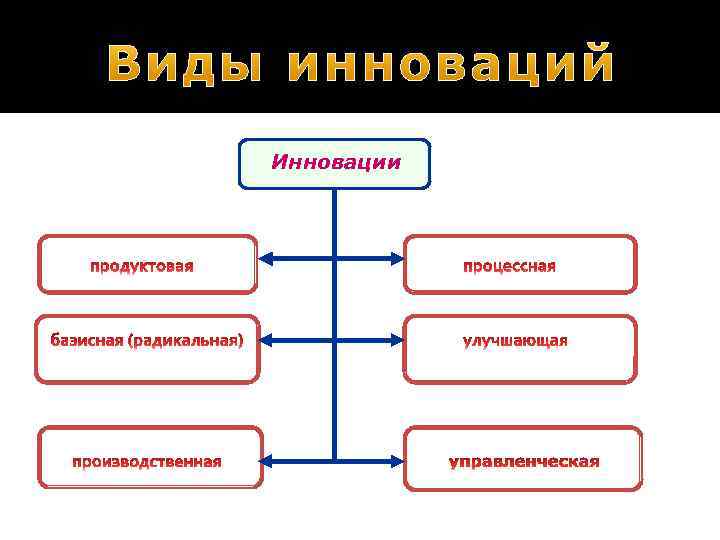 Виды инноваций

Инновации

продуктовая

процессная

базисная (радикальная)

улучшающая

производственная

управленческая